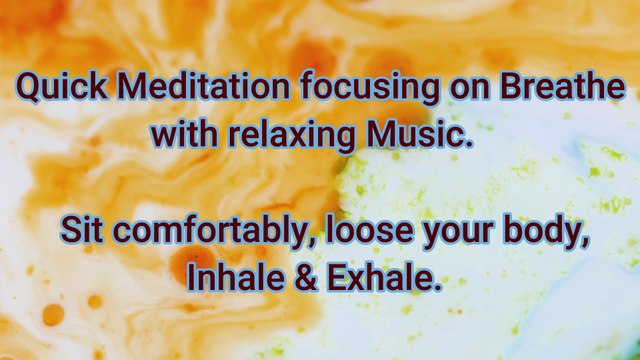 Quick Meditation focusing on Breathe with relaxing Music.

Sit comfortably, loose your body, Inhale & Exhale.